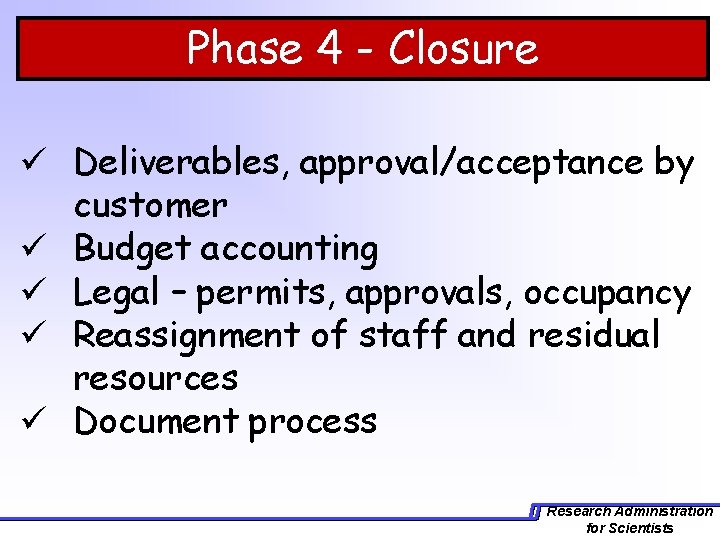 Phase 4 - Closure

✓ Deliverables, approval/acceptance by customer
✓ Budget accounting
✓ Legal – permits, approvals, occupancy
✓ Reassignment of staff and residual resources
✓ Document process

Research Administration for Scientists